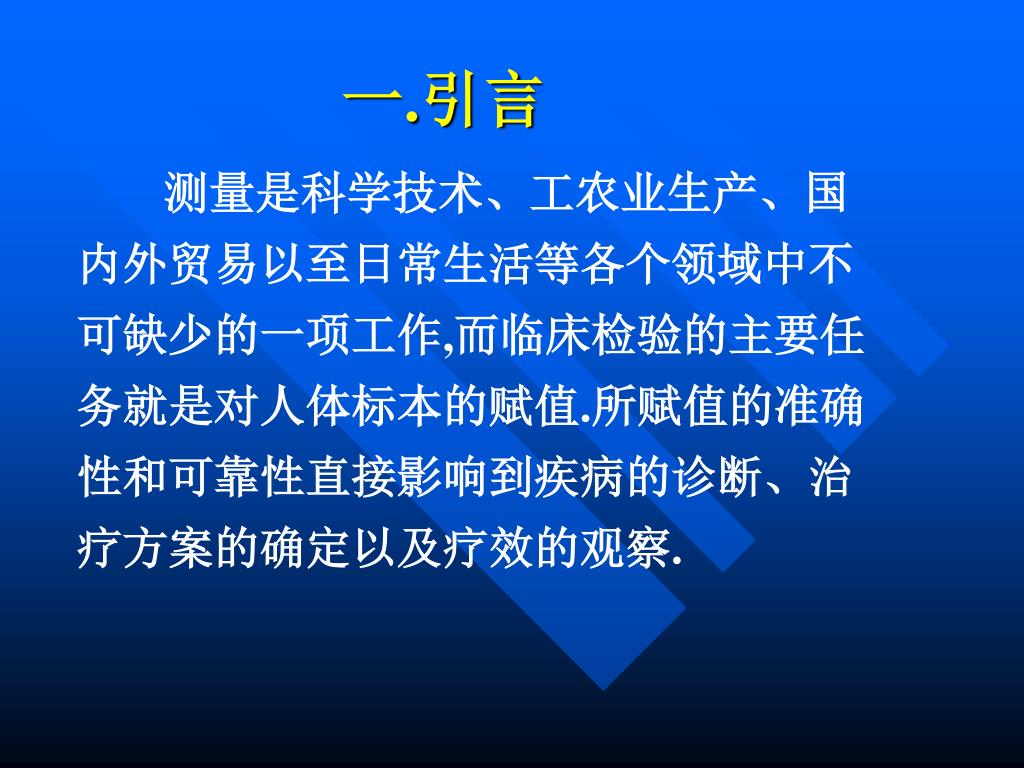 一.引言

测量是科学技术、工农业生产、国内外贸易以至日常生活等各个领域中不可缺少的一项工作,而临床检验的主要任务就是对人体标本的赋值.所赋值的准确性和可靠性直接影响到疾病的诊断、治疗方案的确定以及疗效的观察.